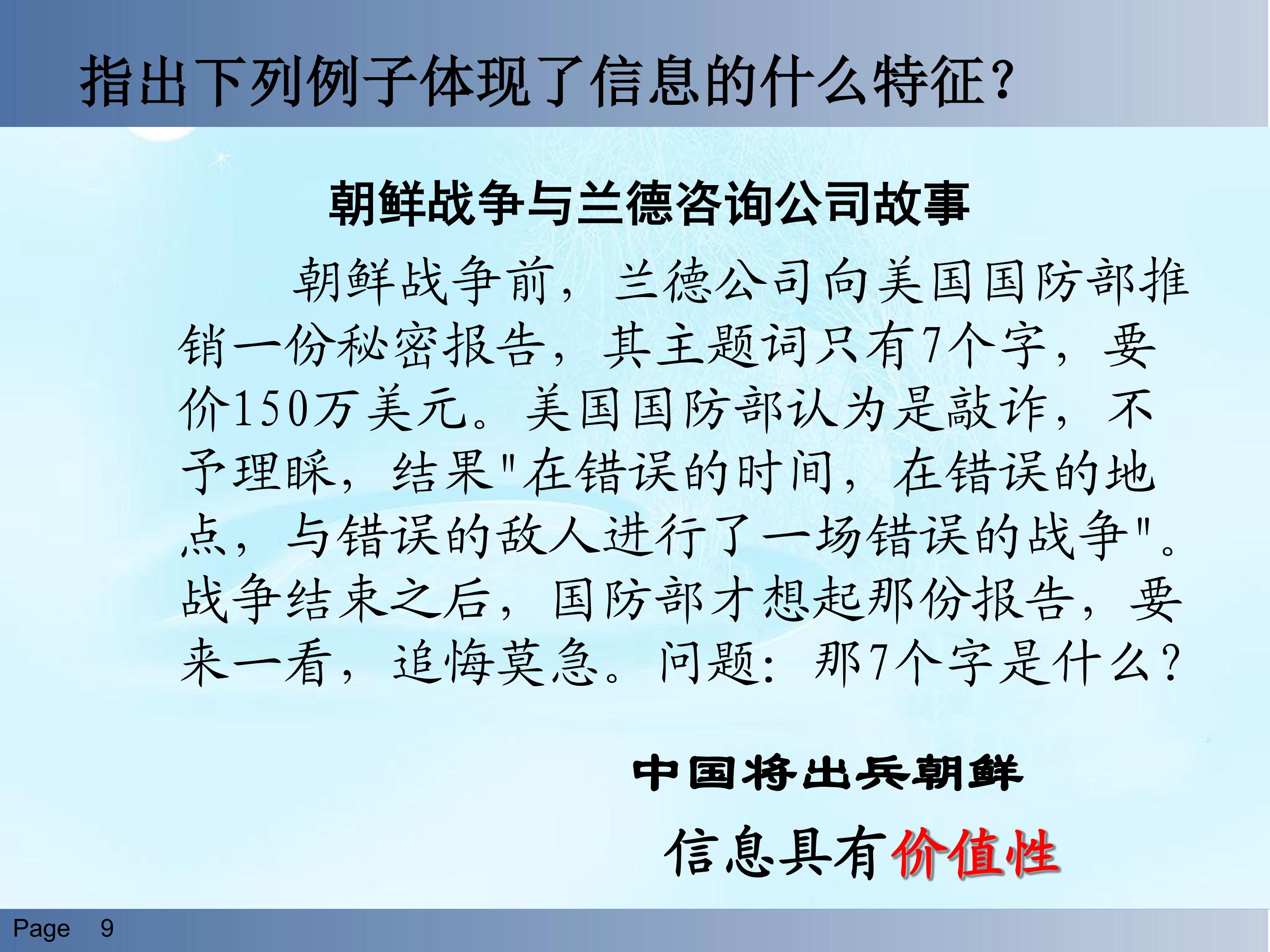 指出下列例子体现了信息的什么特征?

朝鲜战争与兰德咨询公司故事

朝鲜战争前，兰德公司向美国国防部推销一份秘密报告，其主题词只有7个字，要价150万美元。美国国防部认为是敲诈，不予理睬，结果"在错误的时间，在错误的地点，与错误的敌人进行了一场错误的战争"。战争结束之后，国防部才想起那份报告，要来一看，追悔莫急。问题：那7个字是什么?

中国将出兵朝鲜

信息具有价值性

Page 9